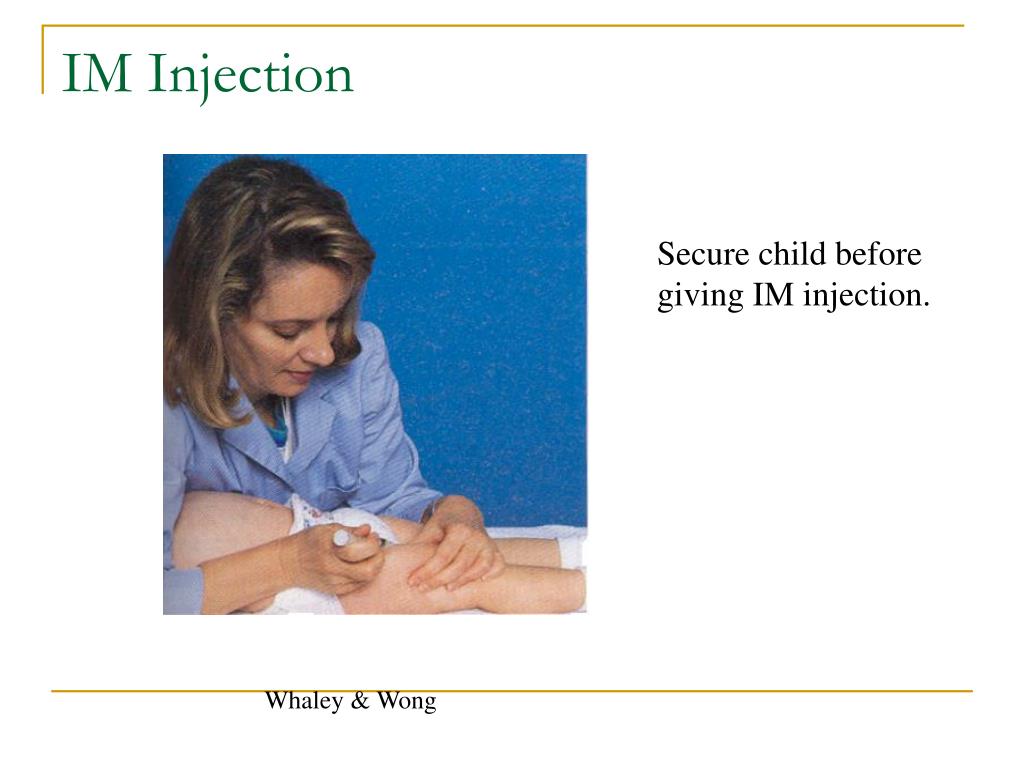 IM Injection

Secure child before giving IM injection.

Whaley & Wong